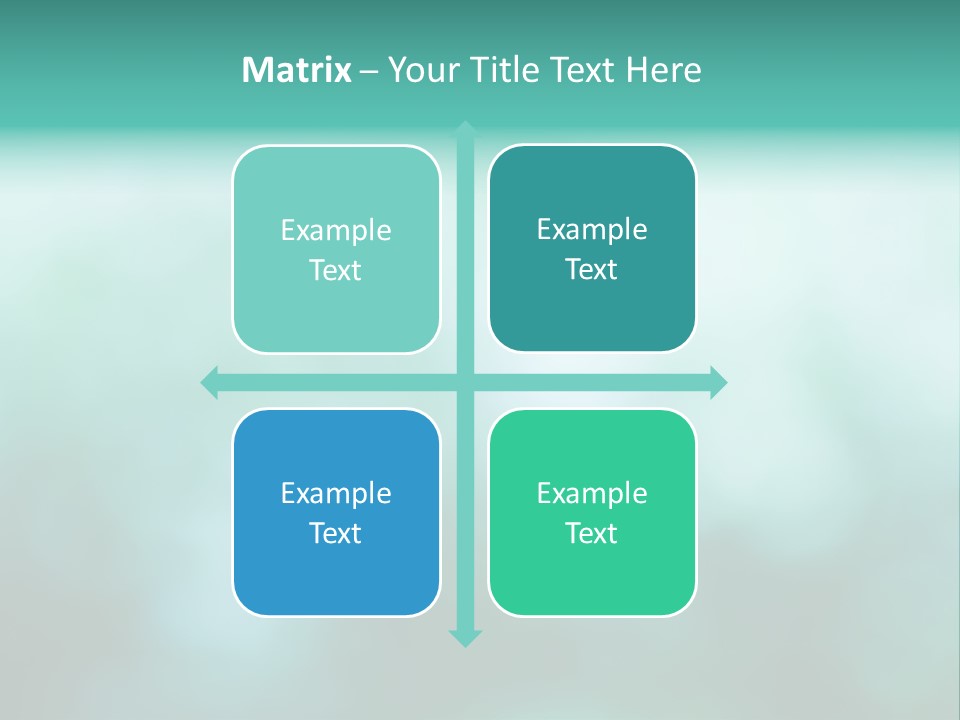 Matrix – Your Title Text Here

Example Text

Example Text

Example Text

Example Text